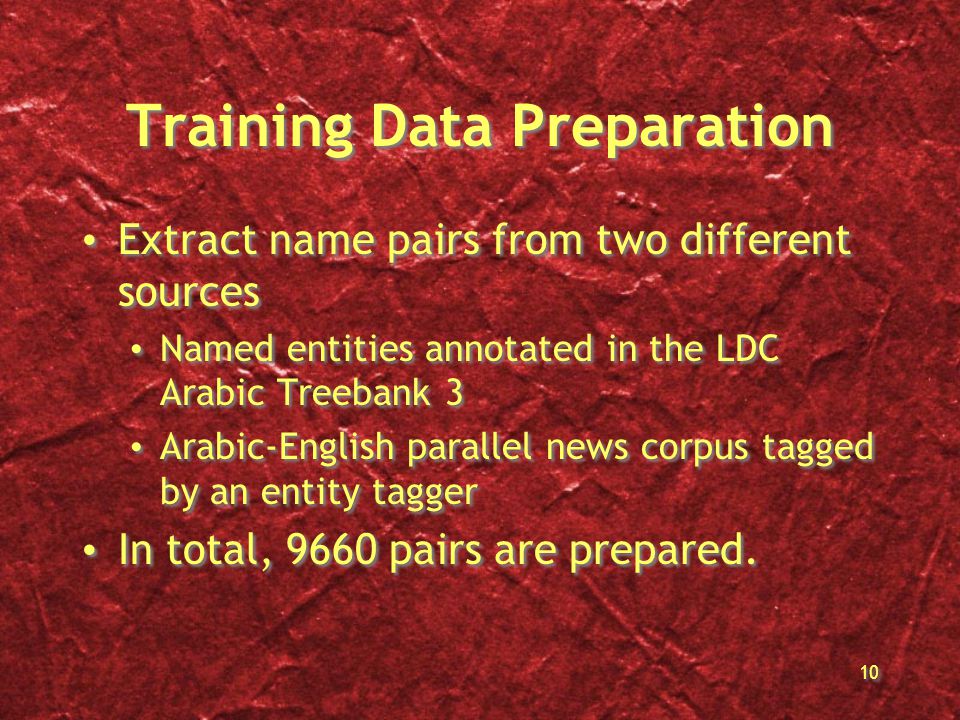 Training Data Preparation

• Extract name pairs from two different sources
  • Named entities annotated in the LDC Arabic Treebank 3
  • Arabic-English parallel news corpus tagged by an entity tagger
• In total, 9660 pairs are prepared.

10